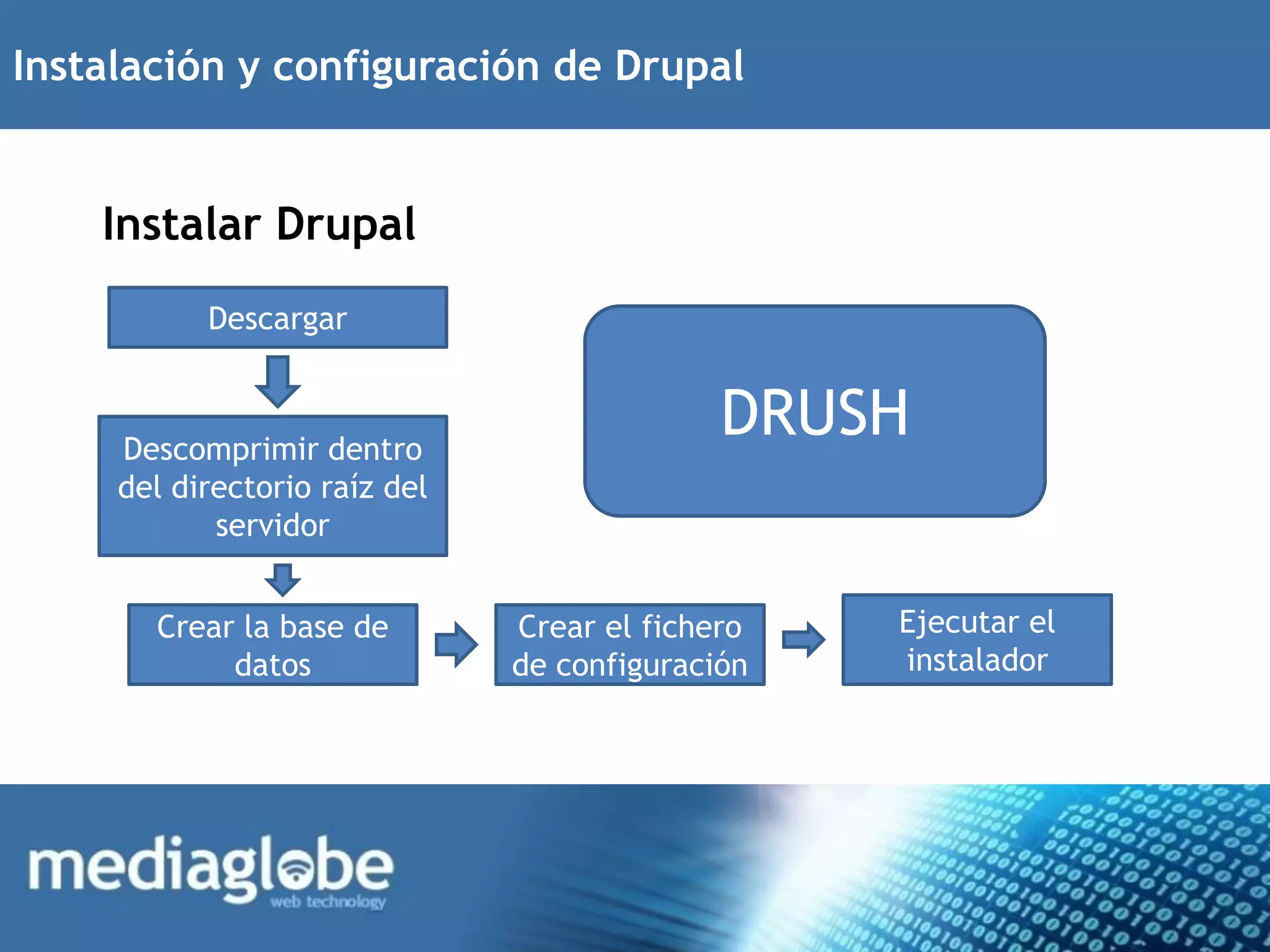 Instalación y configuración de Drupal

Instalar Drupal

Descargar

Descomprimir dentro del directorio raíz del servidor

Crear la base de datos

Crear el fichero de configuración

Ejecutar el instalador

DRUSH

mediaglobe
web technology